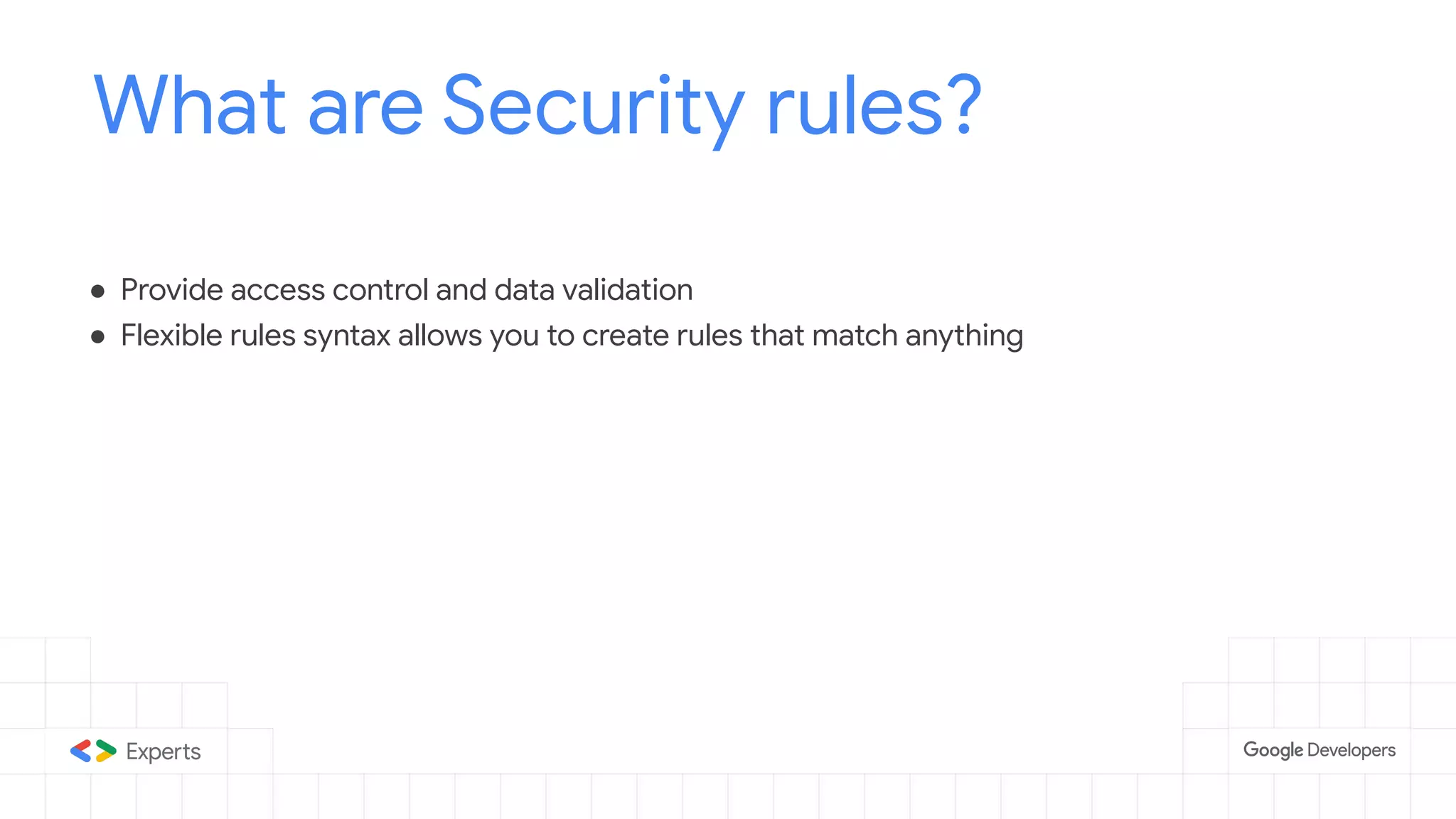 What are Security rules?

- Provide access control and data validation
- Flexible rules syntax allows you to create rules that match anything

Experts

Google Developers